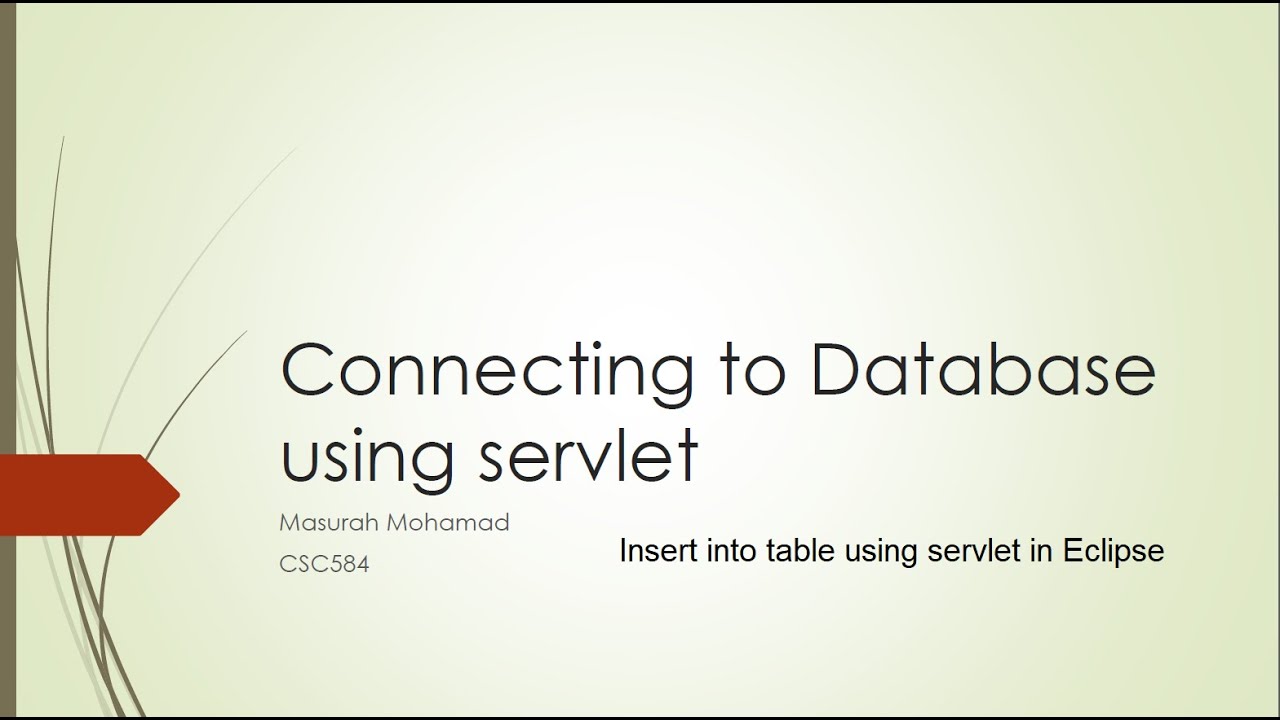 Connecting to Database using servlet

Masurah Mohamad

CSC584

Insert into table using servlet in Eclipse